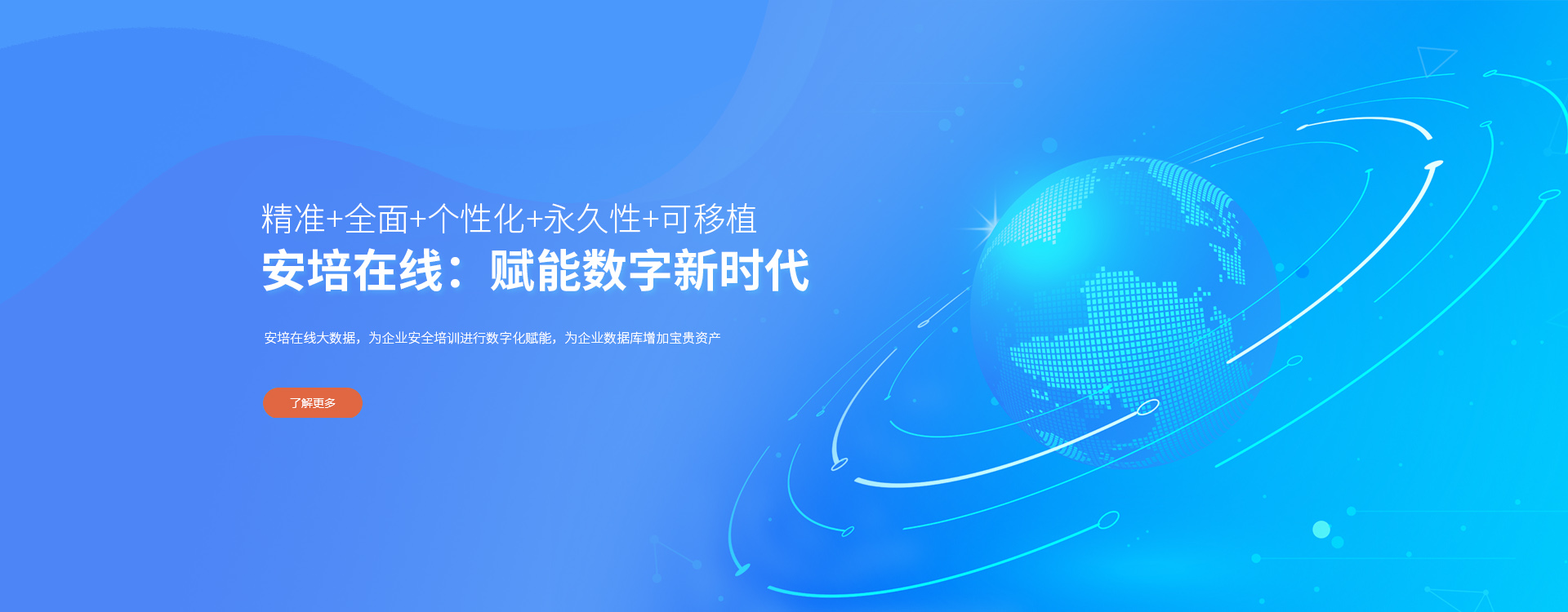 精准+全面+个性化+永久性+可移植

安培在线：赋能数字新时代

安培在线大数据，为企业安全培训进行数字化赋能，为企业数据库增加宝贵资产

了解更多